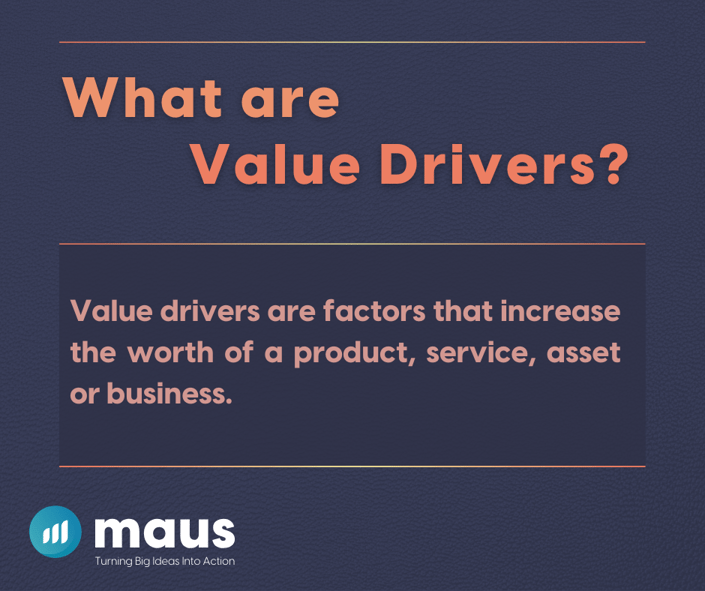 What are
Value Drivers?

Value drivers are factors that increase the worth of a product, service, asset or business.

maus
Turning Big Ideas Into Action